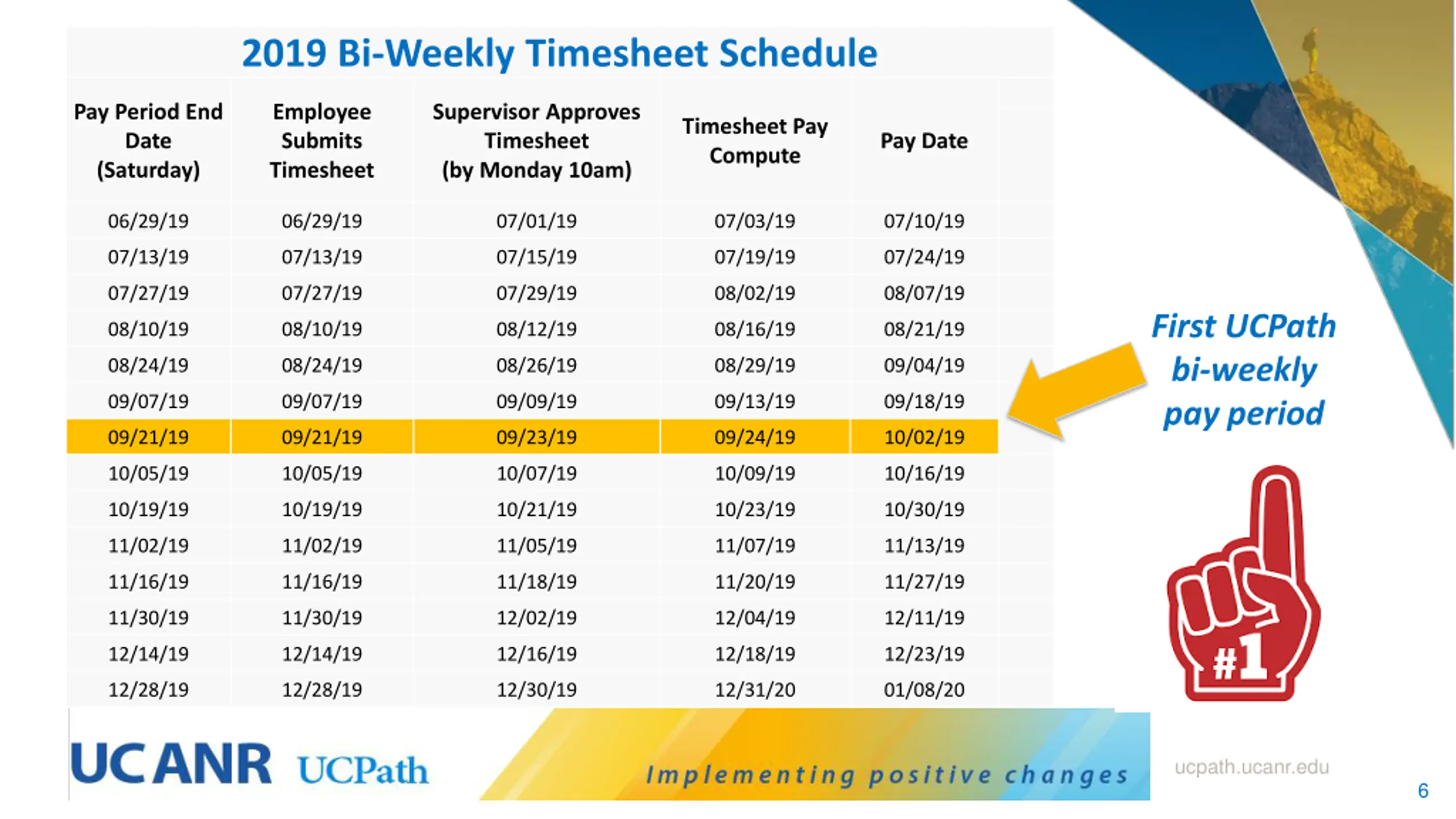 2019 Bi-Weekly Timesheet Schedule

| Pay Period End Date (Saturday) | Employee Submits Timesheet | Supervisor Approves Timesheet (by Monday 10am) | Timesheet Pay Compute | Pay Date |
|---|---|---|---|---|
| 06/29/19 | 06/29/19 | 07/01/19 | 07/03/19 | 07/10/19 |
| 07/13/19 | 07/13/19 | 07/15/19 | 07/19/19 | 07/24/19 |
| 07/27/19 | 07/27/19 | 07/29/19 | 08/02/19 | 08/07/19 |
| 08/10/19 | 08/10/19 | 08/12/19 | 08/16/19 | 08/21/19 |
| 08/24/19 | 08/24/19 | 08/26/19 | 08/29/19 | 09/04/19 |
| 09/07/19 | 09/07/19 | 09/09/19 | 09/13/19 | 09/18/19 |
| 09/21/19 | 09/21/19 | 09/23/19 | 09/24/19 | 10/02/19 |
| 10/05/19 | 10/05/19 | 10/07/19 | 10/09/19 | 10/16/19 |
| 10/19/19 | 10/19/19 | 10/21/19 | 10/23/19 | 10/30/19 |
| 11/02/19 | 11/02/19 | 11/05/19 | 11/07/19 | 11/13/19 |
| 11/16/19 | 11/16/19 | 11/18/19 | 11/20/19 | 11/27/19 |
| 11/30/19 | 11/30/19 | 12/02/19 | 12/04/19 | 12/11/19 |
| 12/14/19 | 12/14/19 | 12/16/19 | 12/18/19 | 12/23/19 |
| 12/28/19 | 12/28/19 | 12/30/19 | 12/31/20 | 01/08/20 |

First UCPath bi-weekly pay period

#1

UC ANR UCPath

Implementing positive changes

ucpath.ucanr.edu

6